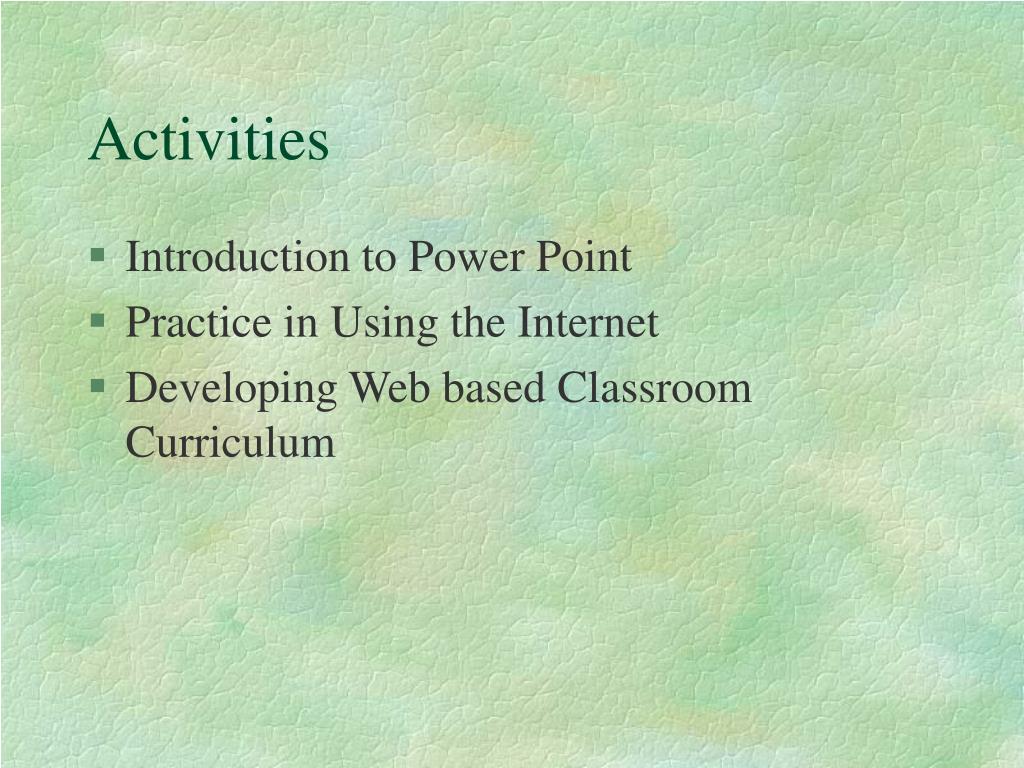 Activities

§ Introduction to Power Point
§ Practice in Using the Internet
§ Developing Web based Classroom Curriculum